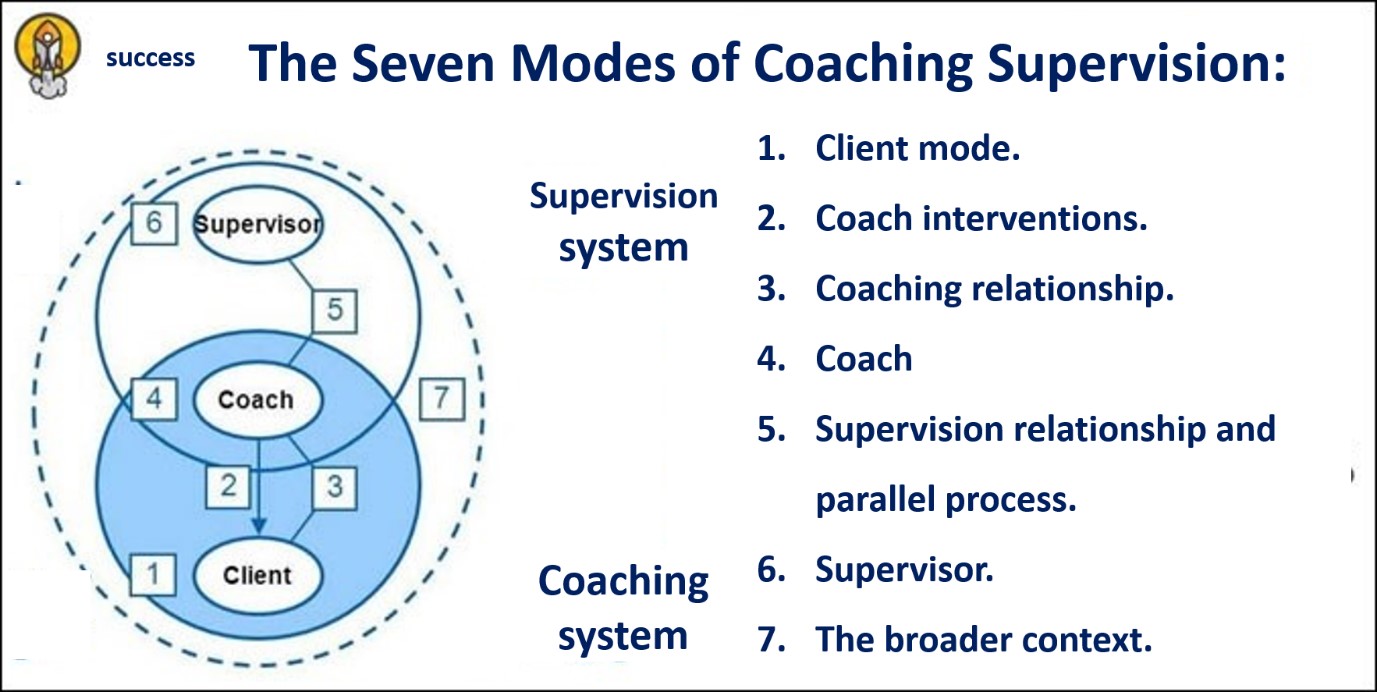 success

The Seven Modes of Coaching Supervision:

6 Supervisor
5
4 Coach
7
2
3
1 Client

Supervision system

Coaching system

1. Client mode.
2. Coach interventions.
3. Coaching relationship.
4. Coach
5. Supervision relationship and parallel process.
6. Supervisor.
7. The broader context.